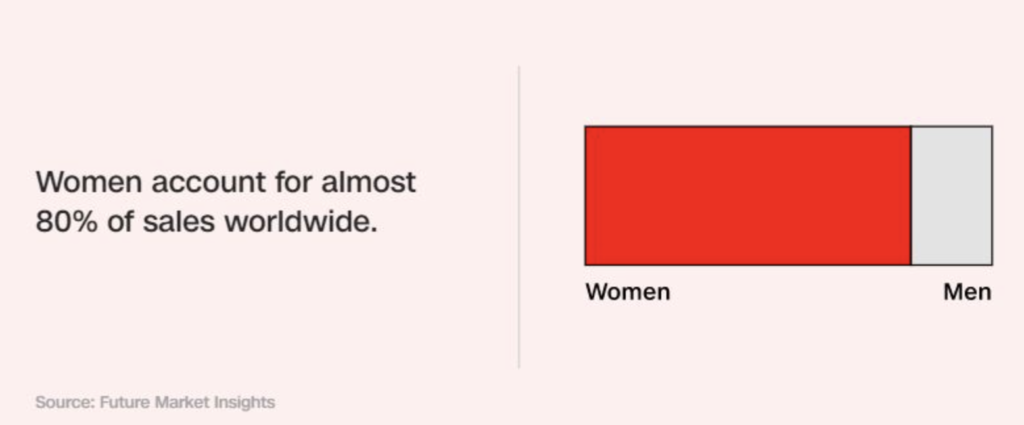 Women account for almost 80% of sales worldwide.

Women

Men

Source: Future Market Insights